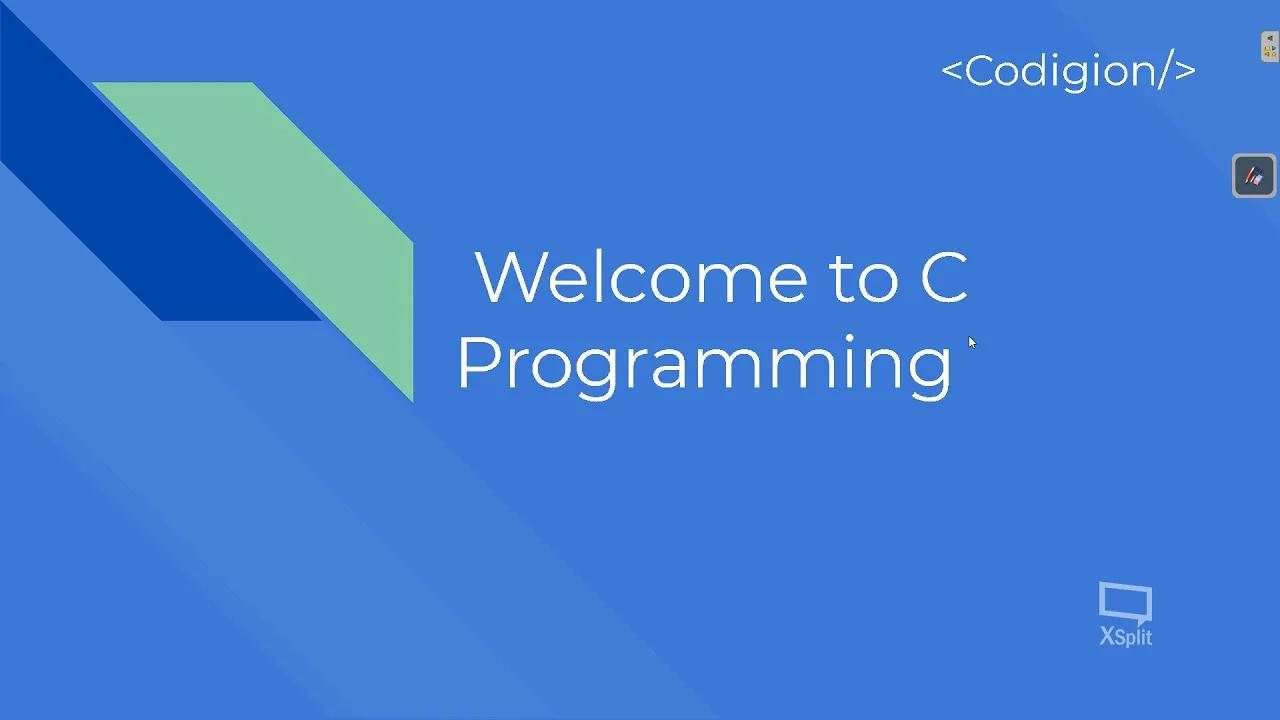 <Codigion/>

Welcome to C Programming

XSplit